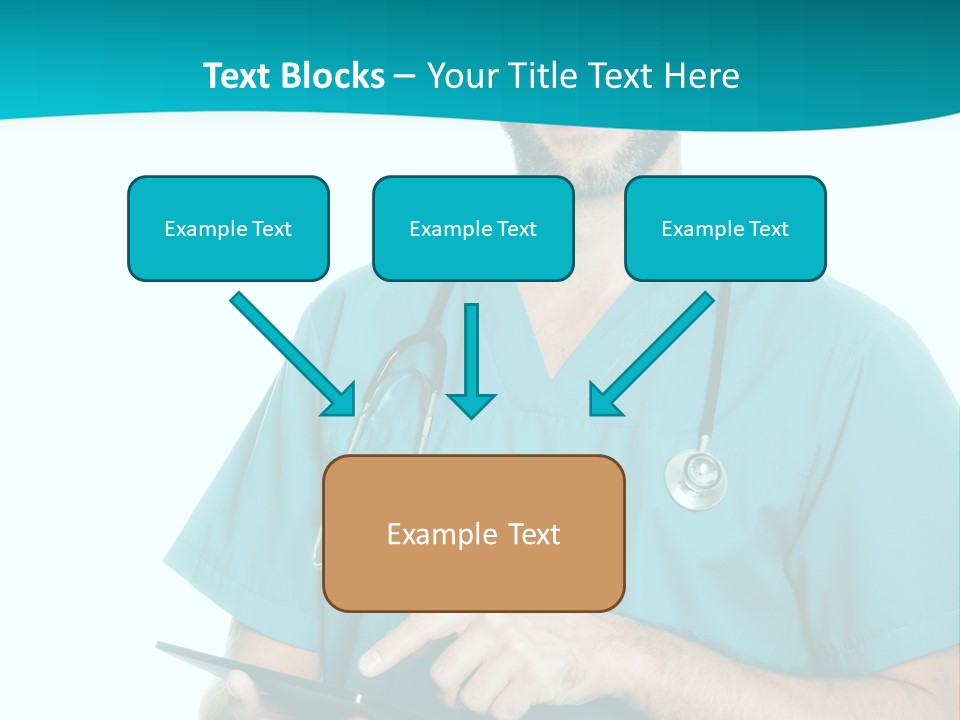 Text Blocks – Your Title Text Here

Example Text

Example Text

Example Text

Example Text